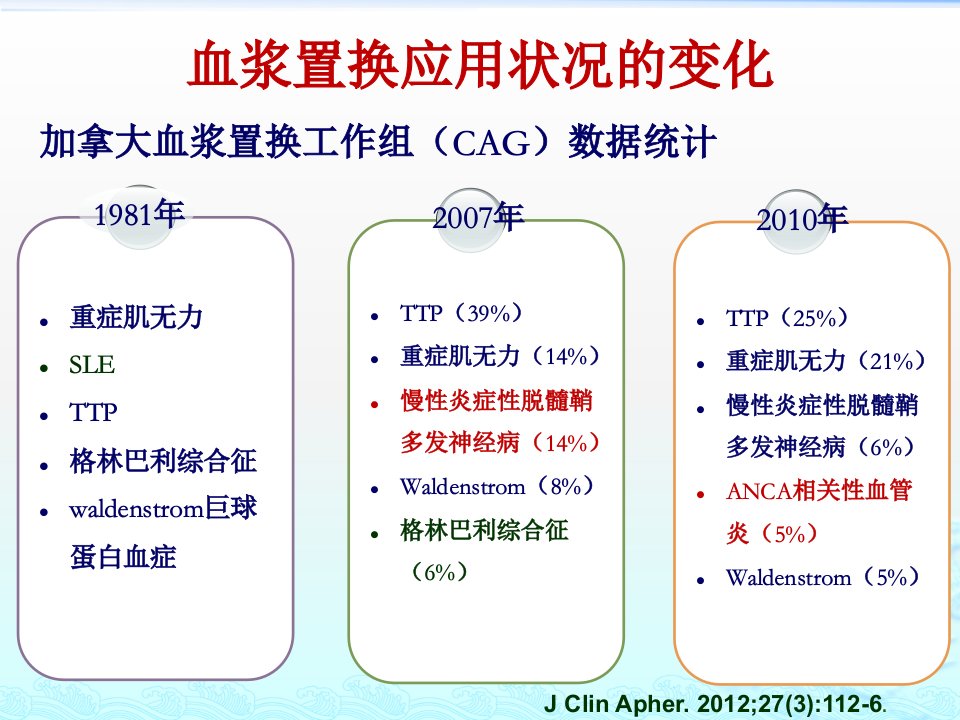 血浆置换应用状况的变化

加拿大血浆置换工作组（CAG）数据统计

1981年

- 重症肌无力
- SLE
- TTP
- 格林巴利综合征
- waldenstrom巨球蛋白血症

2007年

- TTP（39%）
- 重症肌无力（14%）
- 慢性炎症性脱髓鞘多发神经病（14%）
- Waldenstrom（8%）
- 格林巴利综合征（6%）

2010年

- TTP（25%）
- 重症肌无力（21%）
- 慢性炎症性脱髓鞘多发神经病（6%）
- ANCA相关性血管炎（5%）
- Waldenstrom（5%）

J Clin Apher. 2012;27(3):112-6.